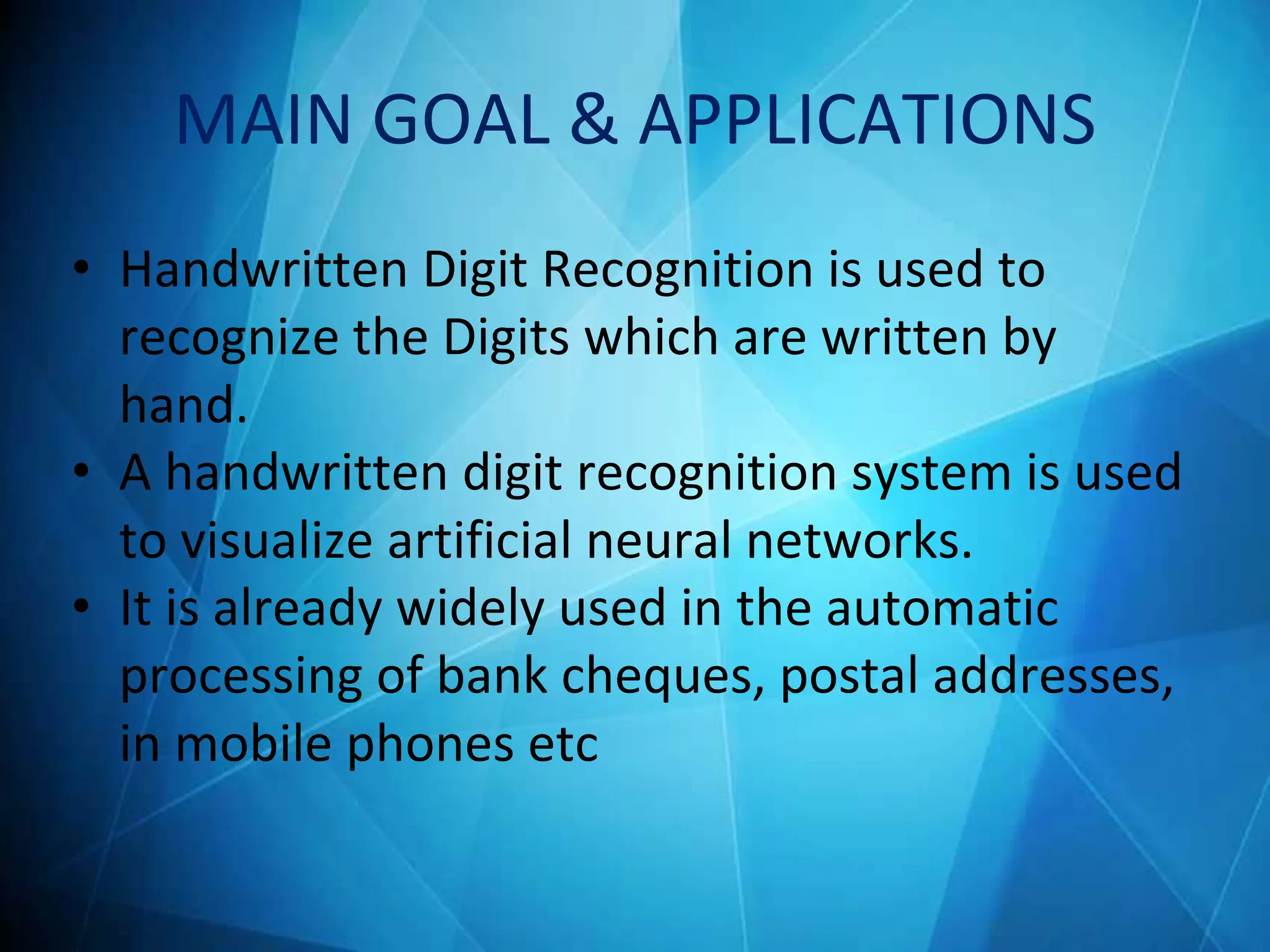 MAIN GOAL & APPLICATIONS

• Handwritten Digit Recognition is used to recognize the Digits which are written by hand.
• A handwritten digit recognition system is used to visualize artificial neural networks.
• It is already widely used in the automatic processing of bank cheques, postal addresses, in mobile phones etc